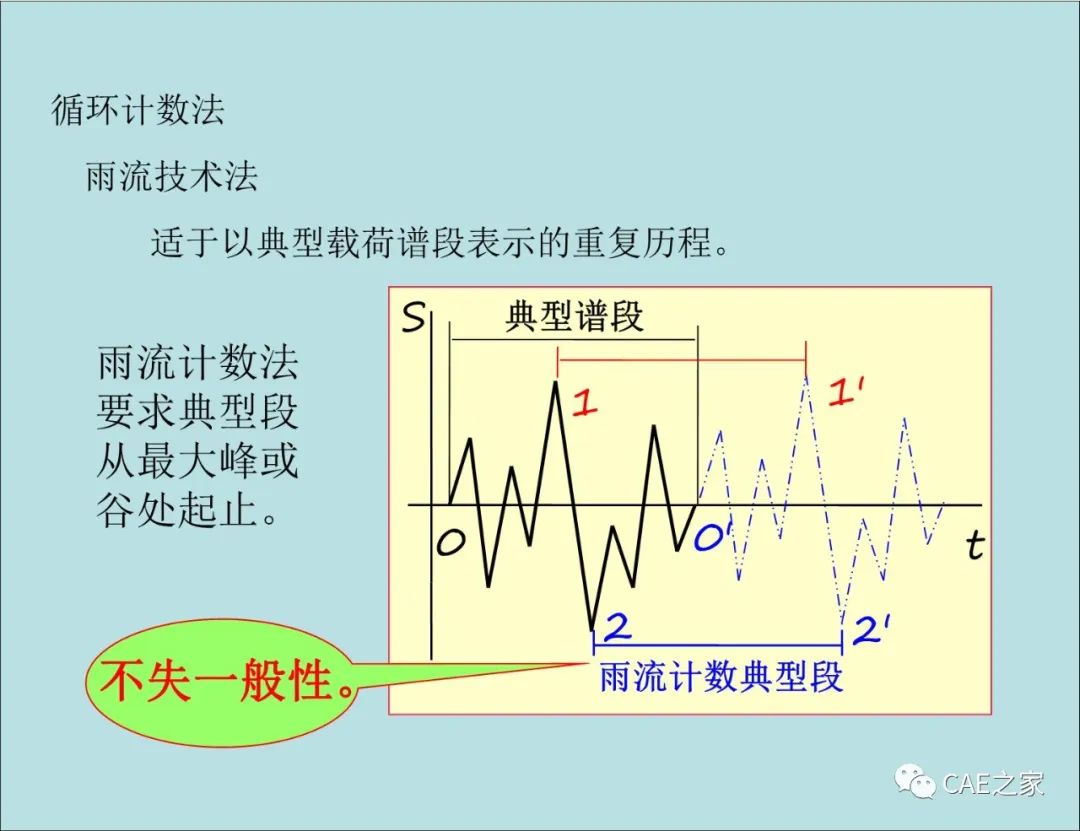 循环计数法

雨流技术法

适于以典型载荷谱段表示的重复历程。

雨流计数法要求典型段从最大峰或谷处起止。

S

典型谱段

1

1'

0

0'

t

2

2'

雨流计数典型段

不失一般性。

CAE之家